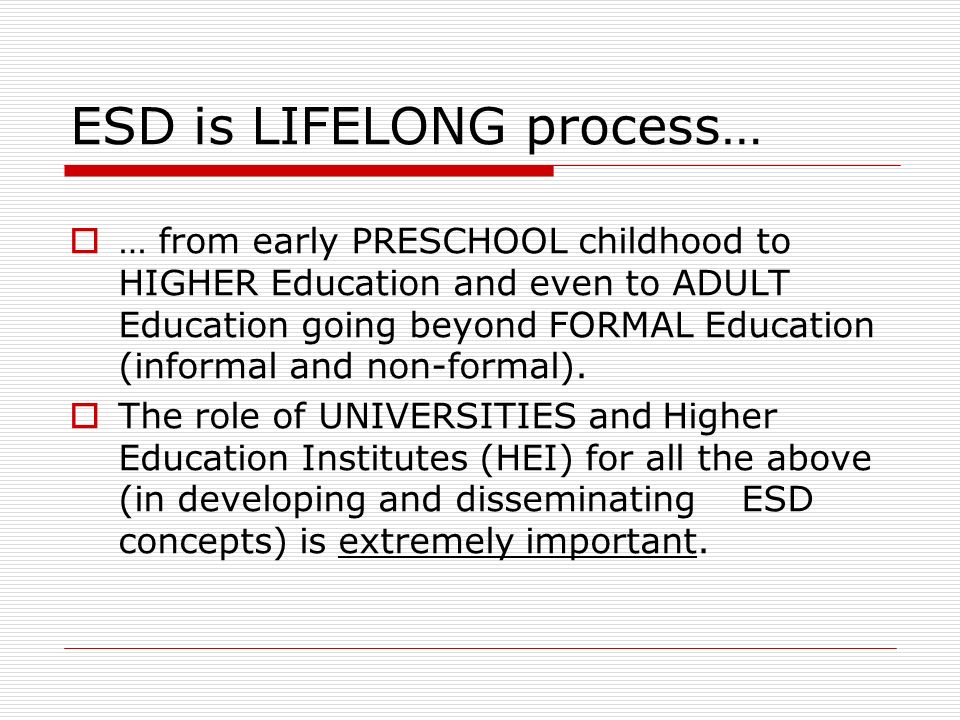 ESD is LIFELONG process…

… from early PRESCHOOL childhood to HIGHER Education and even to ADULT Education going beyond FORMAL Education (informal and non-formal).

The role of UNIVERSITIES and Higher Education Institutes (HEI) for all the above (in developing and disseminating ESD concepts) is extremely important.